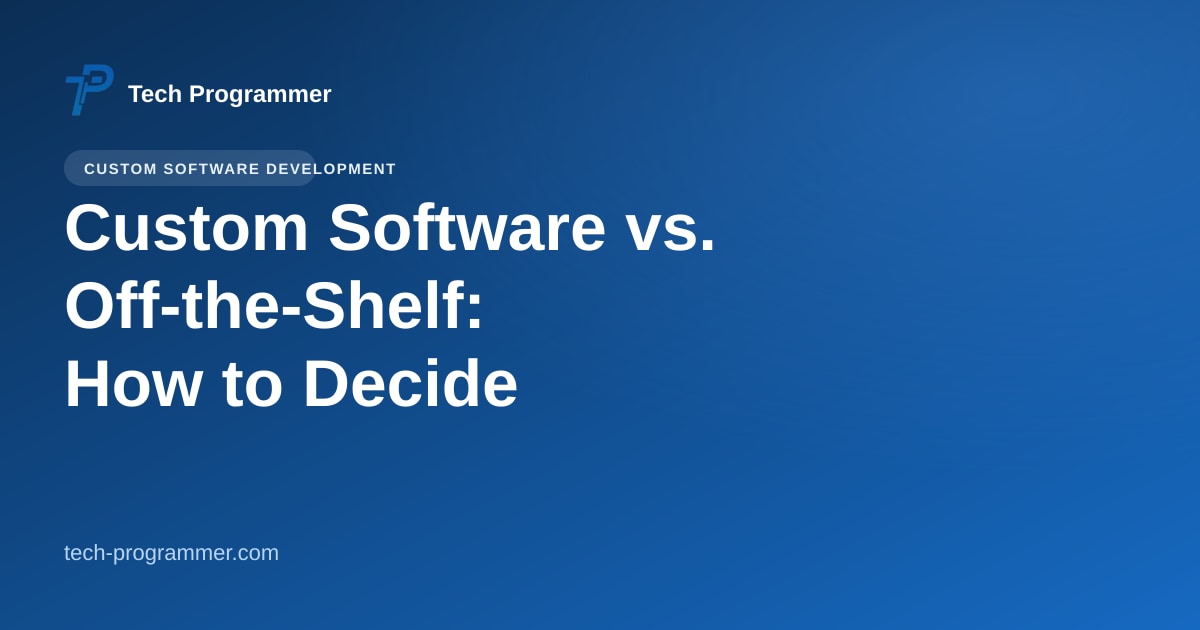 TP Tech Programmer

CUSTOM SOFTWARE DEVELOPMENT

Custom Software vs. Off-the-Shelf: How to Decide

tech-programmer.com